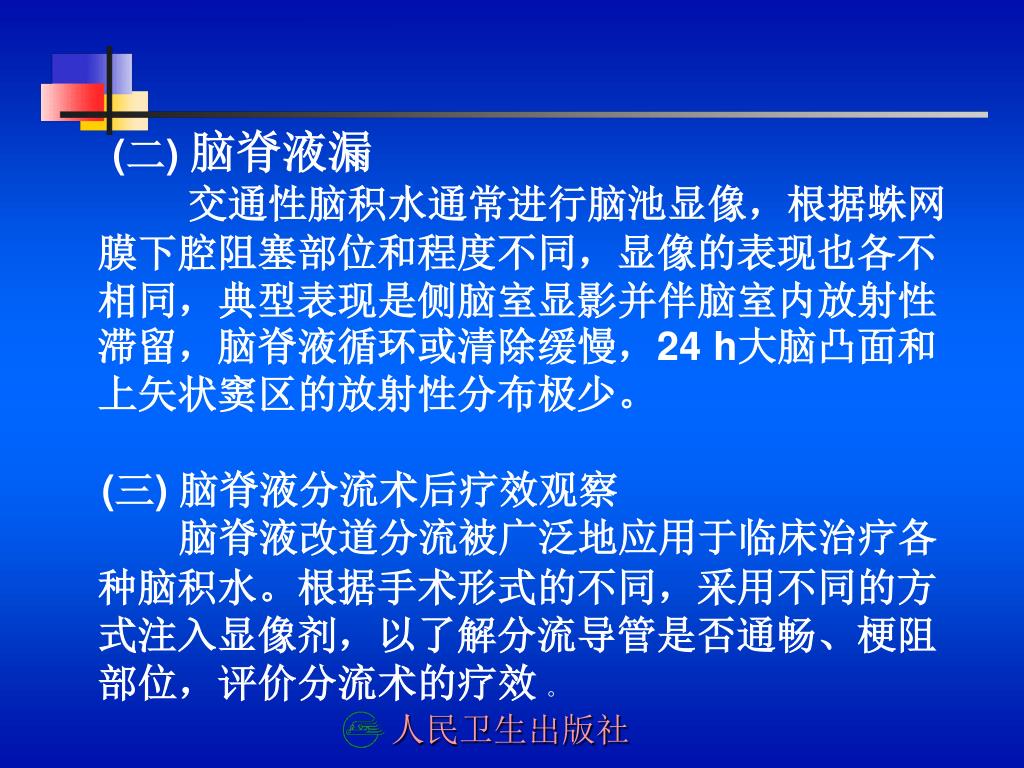 (二) 脑脊液漏

交通性脑积水通常进行脑池显像，根据蛛网膜下腔阻塞部位和程度不同，显像的表现也各不相同，典型表现是侧脑室显影并伴脑室内放射性滞留，脑脊液循环或清除缓慢，24 h大脑凸面和上矢状窦区的放射性分布极少。

(三) 脑脊液分流术后疗效观察

脑脊液改道分流被广泛地应用于临床治疗各种脑积水。根据手术形式的不同，采用不同的方式注入显像剂，以了解分流导管是否通畅、梗阻部位，评价分流术的疗效。

人民卫生出版社